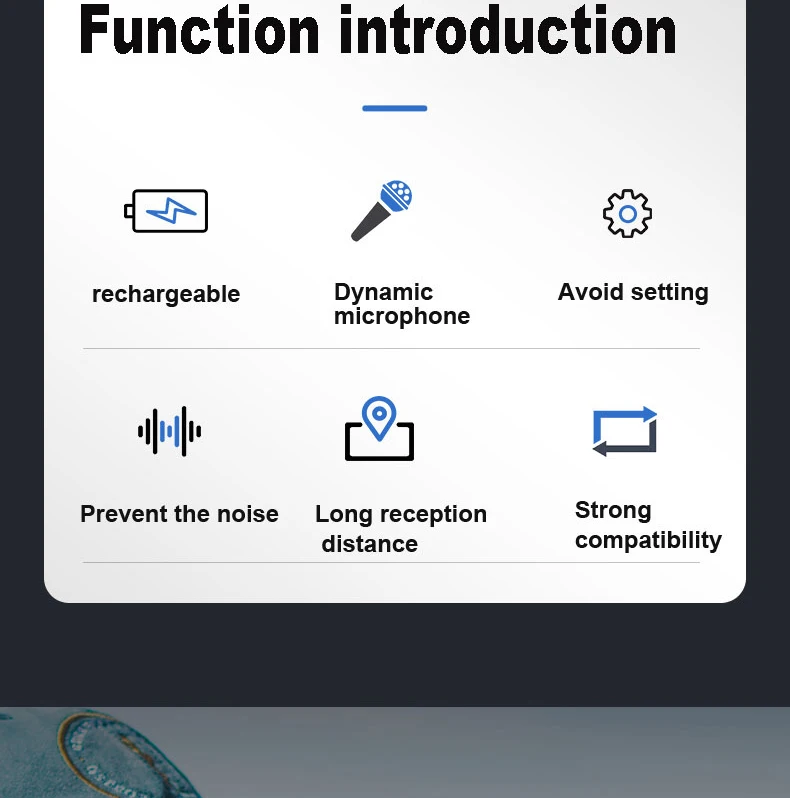 Function introduction

rechargeable

Dynamic microphone

Avoid setting

Prevent the noise

Long reception distance

Strong compatibility